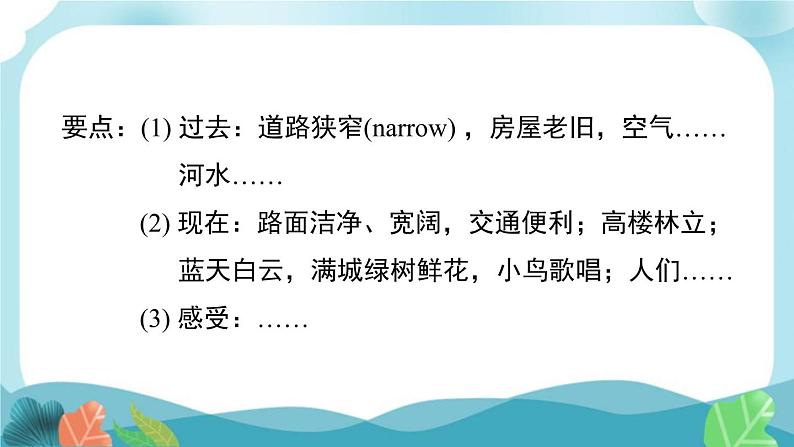 要点：(1) 过去：道路狭窄(narrow)，房屋老旧，空气……河水……

(2) 现在：路面洁净、宽阔，交通便利；高楼林立；蓝天白云，满城绿树鲜花，小鸟歌唱；人们……

(3) 感受：……